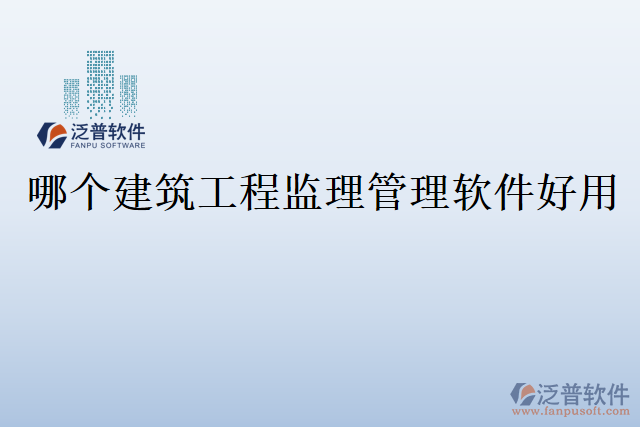 泛普软件
FANPU SOFTWARE

哪个建筑工程监理管理软件好用

泛普软件
www.fanpusoft.com